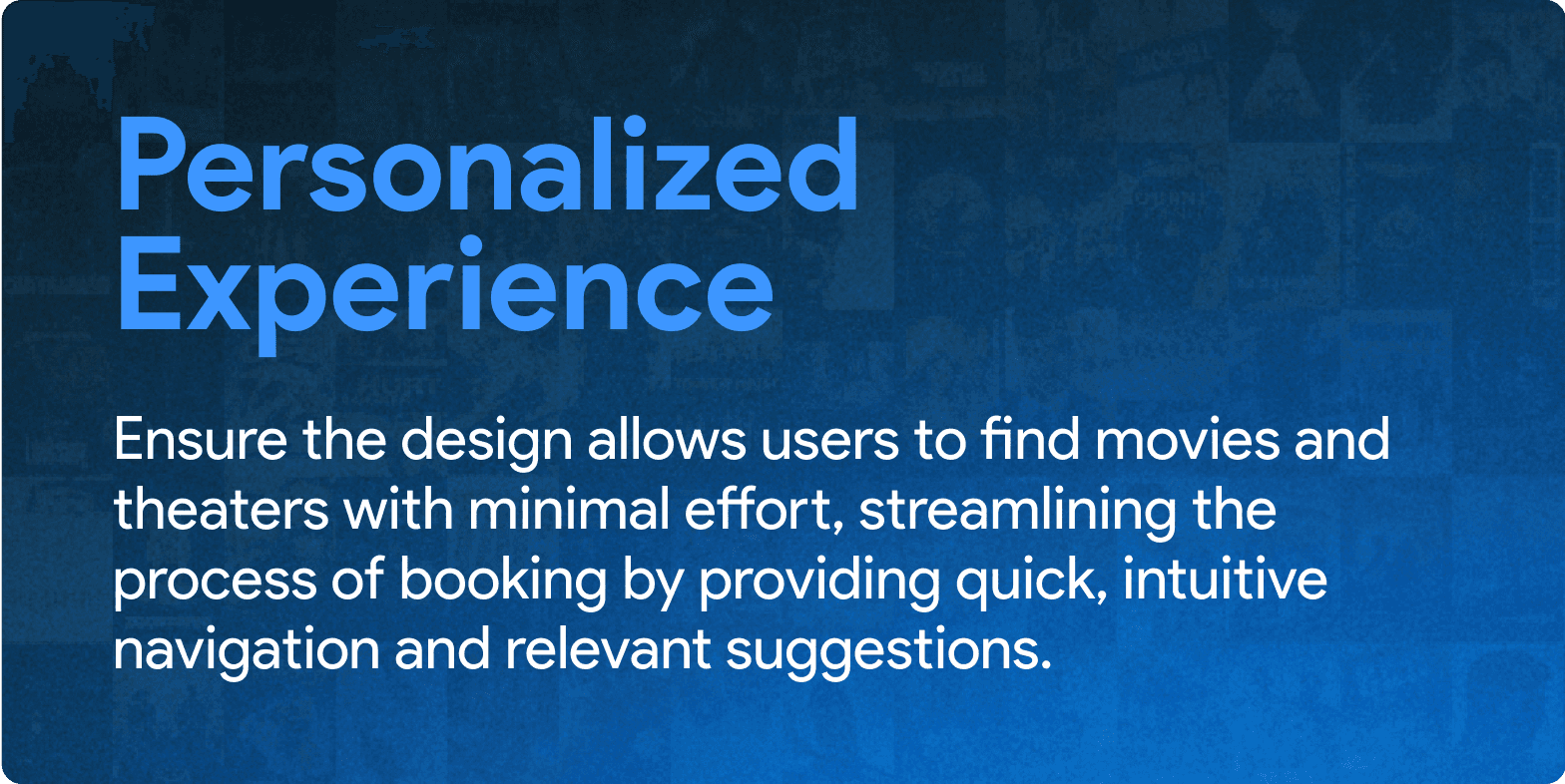 Personalized Experience

Ensure the design allows users to find movies and theaters with minimal effort, streamlining the process of booking by providing quick, intuitive navigation and relevant suggestions.